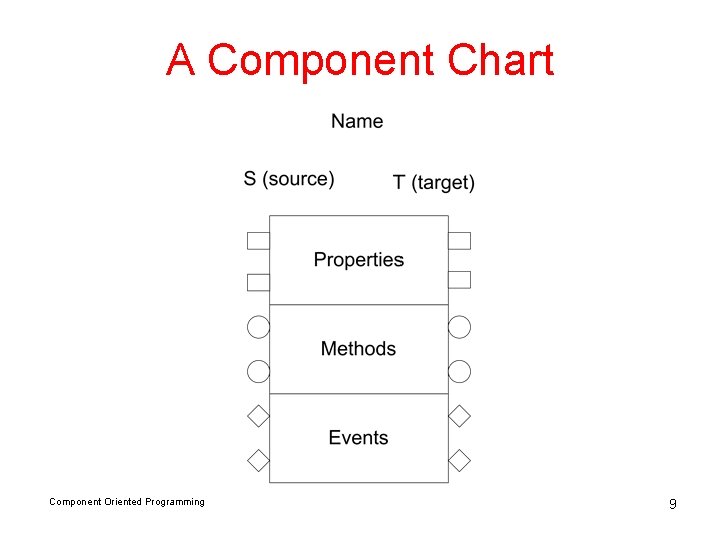 A Component Chart

Name

S (source)

T (target)

Properties

Methods

Events

Component Oriented Programming

9